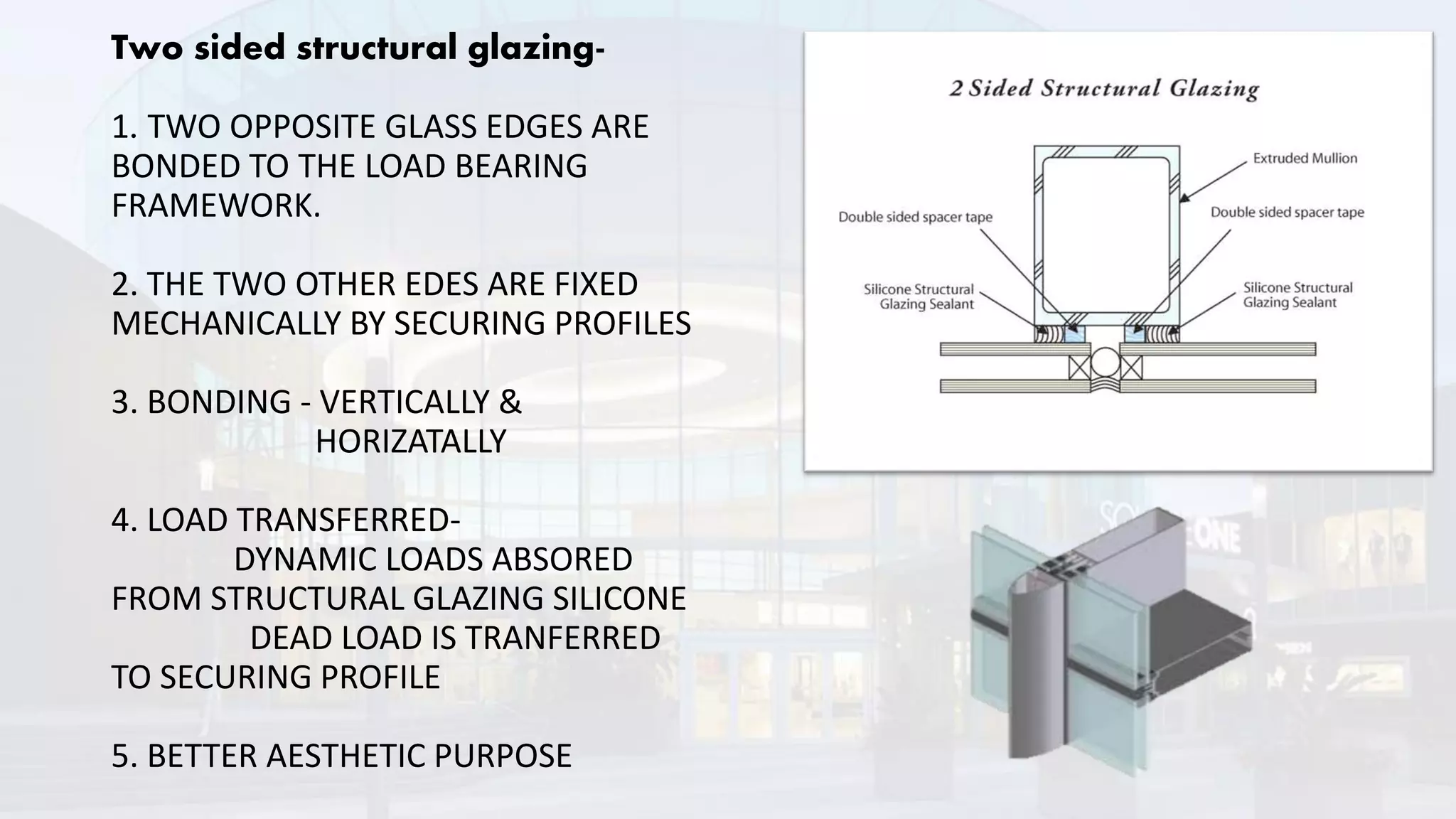 Two sided structural glazing-

1. TWO OPPOSITE GLASS EDGES ARE BONDED TO THE LOAD BEARING FRAMEWORK.

2. THE TWO OTHER EDES ARE FIXED MECHANICALLY BY SECURING PROFILES

3. BONDING - VERTICALLY & HORIZATALLY

4. LOAD TRANSFERRED- DYNAMIC LOADS ABSORED FROM STRUCTURAL GLAZING SILICONE DEAD LOAD IS TRANFERRED TO SECURING PROFILE

5. BETTER AESTHETIC PURPOSE

2 Sided Structural Glazing

Extruded Mullion

Double sided spacer tape

Double sided spacer tape

Silicone Structural Glazing Sealant

Silicone Structural Glazing Sealant